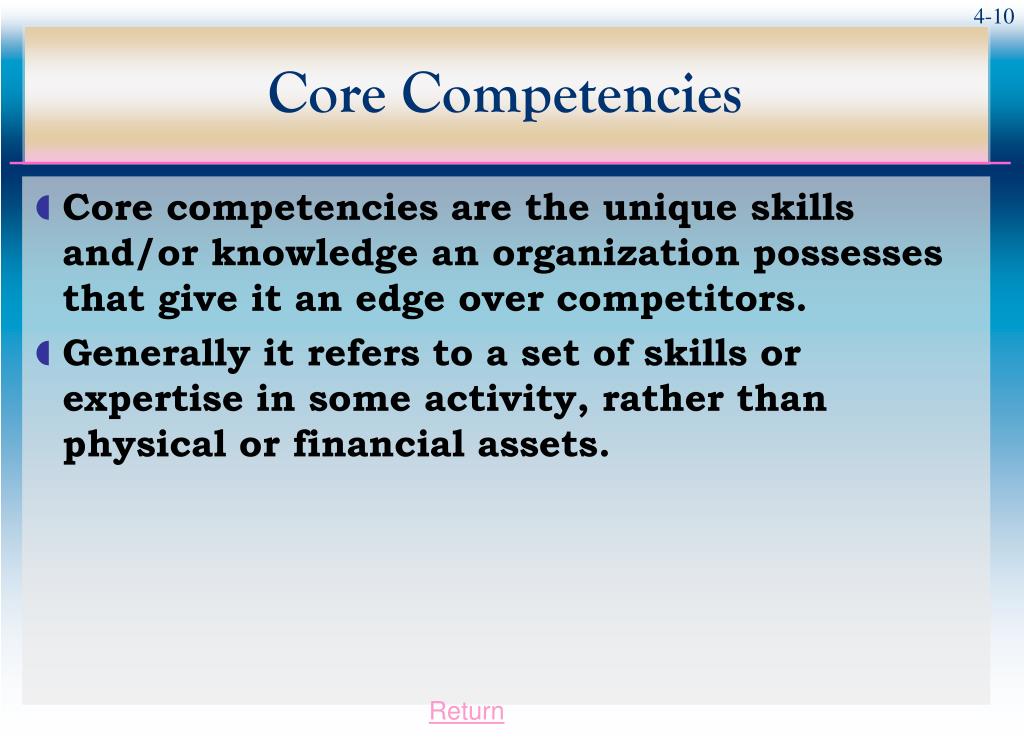 4-10

Core Competencies

Core competencies are the unique skills and/or knowledge an organization possesses that give it an edge over competitors.

Generally it refers to a set of skills or expertise in some activity, rather than physical or financial assets.

Return